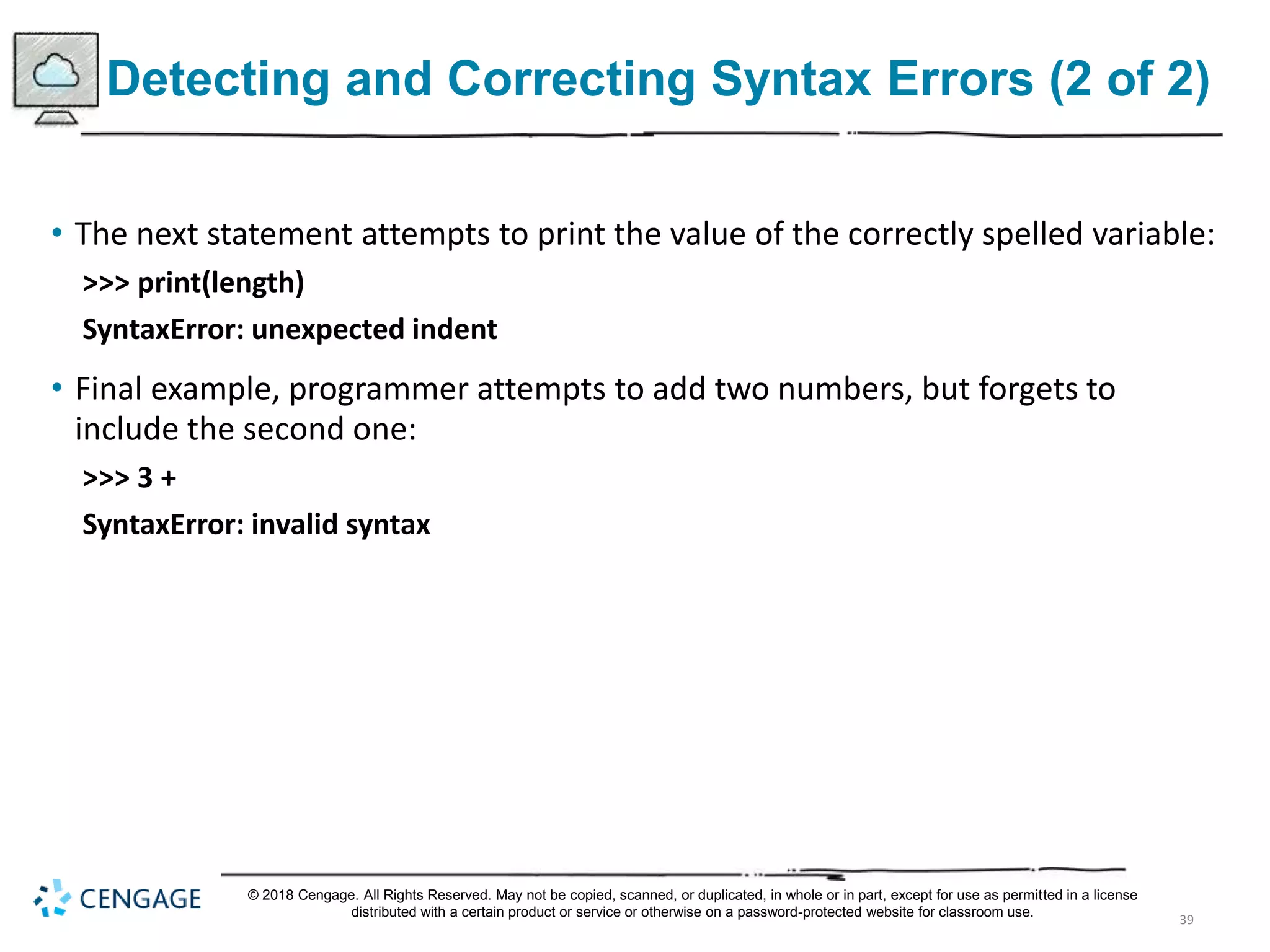 Detecting and Correcting Syntax Errors (2 of 2)

• The next statement attempts to print the value of the correctly spelled variable:

>>> print(length)

SyntaxError: unexpected indent

• Final example, programmer attempts to add two numbers, but forgets to include the second one:

>>> 3 +

SyntaxError: invalid syntax

CENGAGE

© 2018 Cengage. All Rights Reserved. May not be copied, scanned, or duplicated, in whole or in part, except for use as permitted in a license distributed with a certain product or service or otherwise on a password-protected website for classroom use.

39